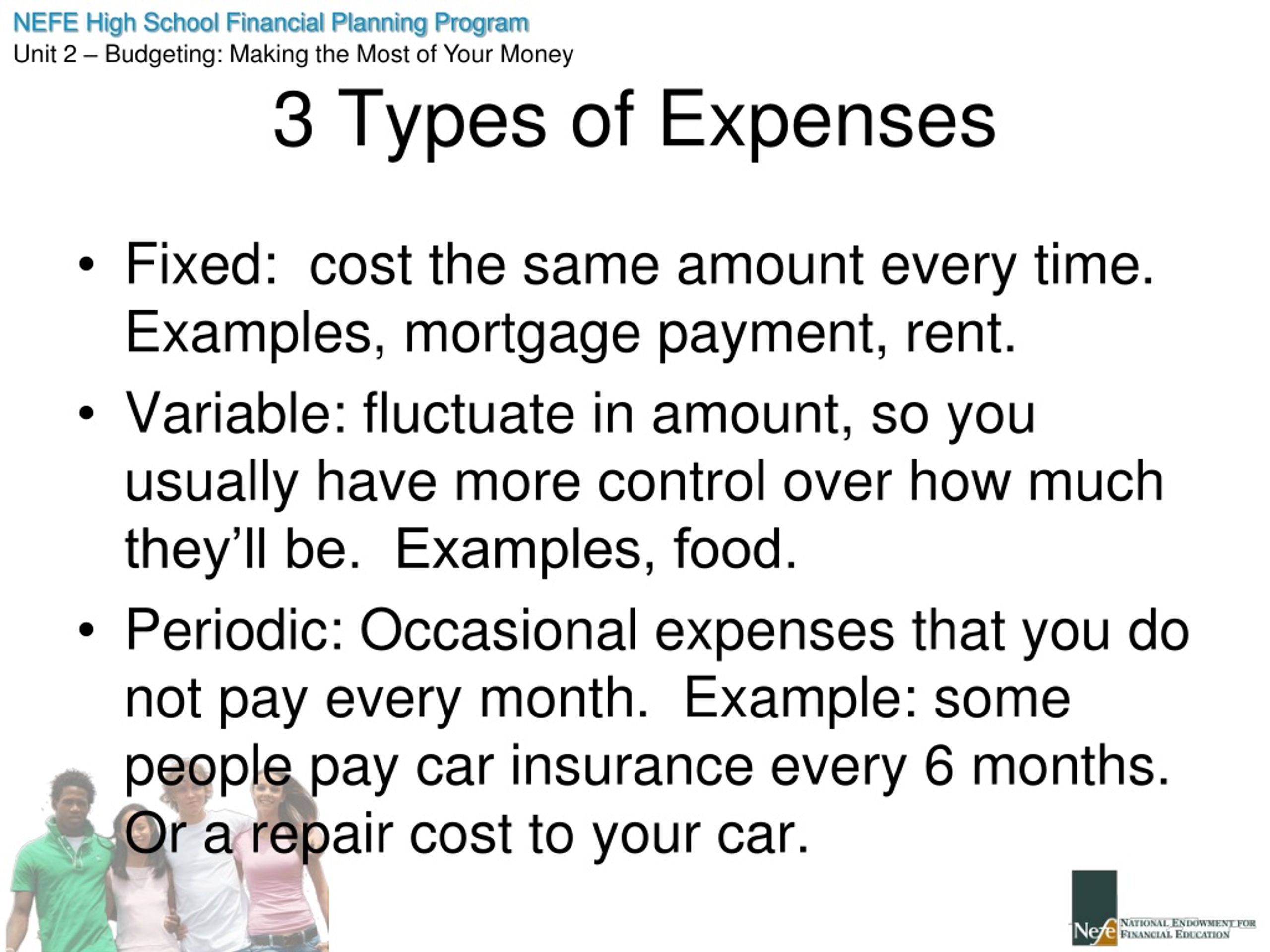 NEFE High School Financial Planning Program
Unit 2 – Budgeting: Making the Most of Your Money

3 Types of Expenses

• Fixed: cost the same amount every time. Examples, mortgage payment, rent.
• Variable: fluctuate in amount, so you usually have more control over how much they'll be. Examples, food.
• Periodic: Occasional expenses that you do not pay every month. Example: some people pay car insurance every 6 months. Or a repair cost to your car.

Nefe NATIONAL ENDOWMENT FOR FINANCIAL EDUCATION